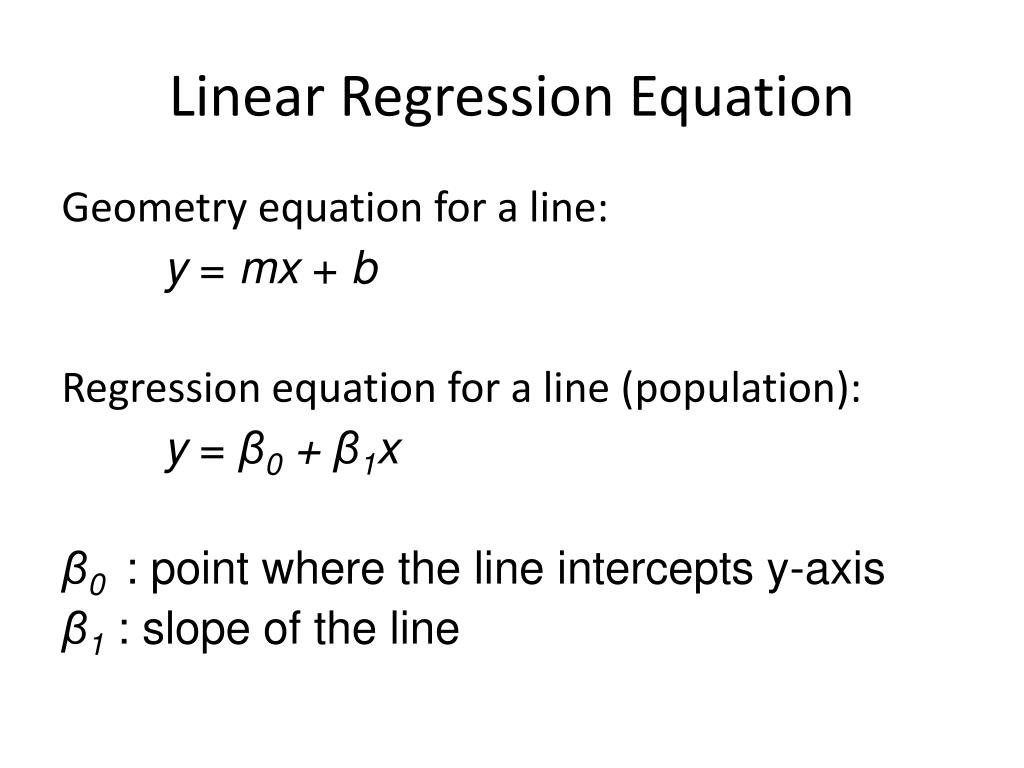 Linear Regression Equation

Geometry equation for a line:

$y = mx + b$

Regression equation for a line (population):

$y = \beta_0 + \beta_1 x$

$\beta_0$ : point where the line intercepts y-axis
$\beta_1$ : slope of the line